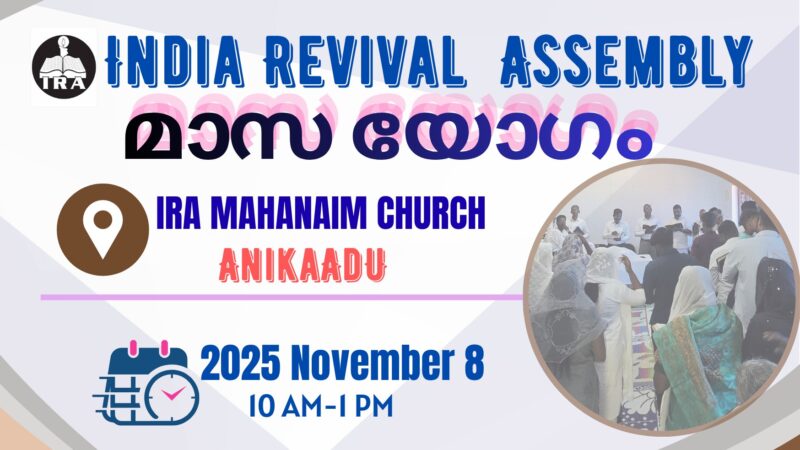 IRA

INDIA REVIVAL ASSEMBLY

മാസ യോഗം

IRA MAHANAIM CHURCH

ANIKAADU

2025 November 8

10 AM-1 PM